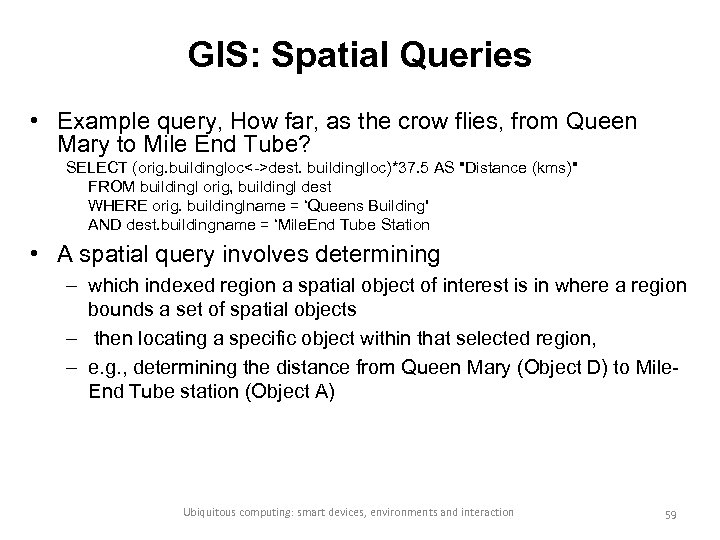 GIS: Spatial Queries

• Example query, How far, as the crow flies, from Queen Mary to Mile End Tube?

SELECT (orig.buildingloc<->dest. buildinglloc)*37.5 AS "Distance (kms)"
FROM buildingl orig, buildingl dest
WHERE orig. buildinglname = 'Queens Building'
AND dest.buildingname = 'MileEnd Tube Station

• A spatial query involves determining
– which indexed region a spatial object of interest is in where a region bounds a set of spatial objects
– then locating a specific object within that selected region,
– e.g., determining the distance from Queen Mary (Object D) to Mile-End Tube station (Object A)

Ubiquitous computing: smart devices, environments and interaction

59